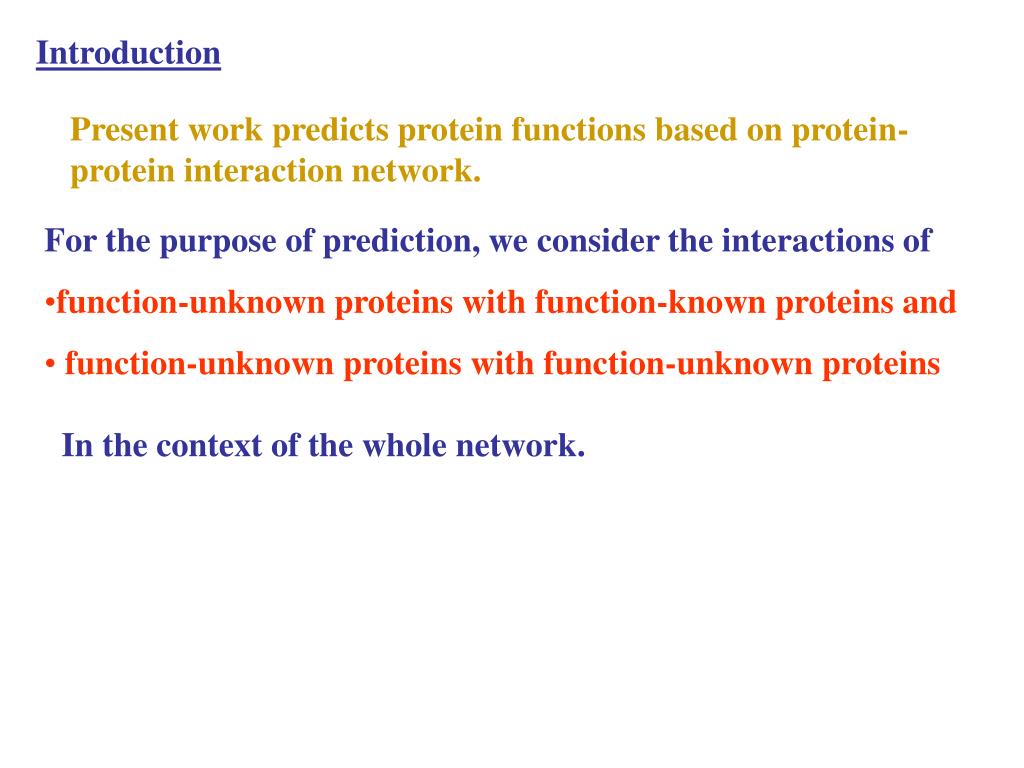 Introduction

Present work predicts protein functions based on protein-protein interaction network.

For the purpose of prediction, we consider the interactions of

•function-unknown proteins with function-known proteins and

• function-unknown proteins with function-unknown proteins

In the context of the whole network.